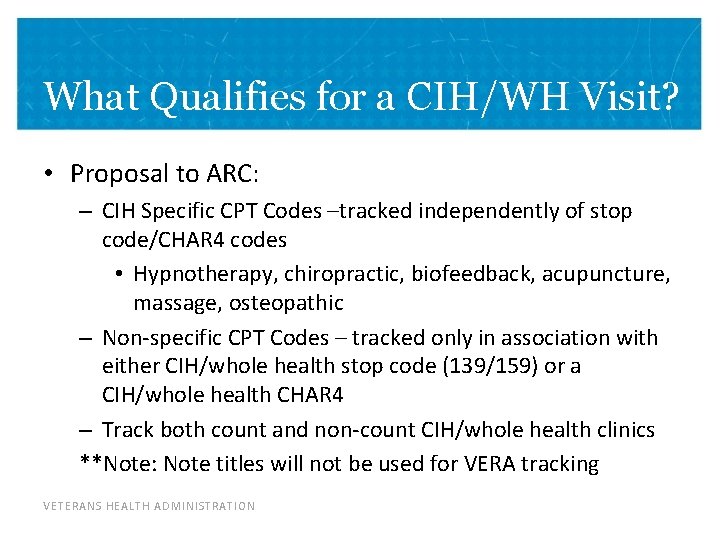 What Qualifies for a CIH/WH Visit?

• Proposal to ARC:
– CIH Specific CPT Codes –tracked independently of stop code/CHAR4 codes
• Hypnotherapy, chiropractic, biofeedback, acupuncture, massage, osteopathic
– Non-specific CPT Codes – tracked only in association with either CIH/whole health stop code (139/159) or a CIH/whole health CHAR4
– Track both count and non-count CIH/whole health clinics
**Note: Note titles will not be used for VERA tracking

VETERANS HEALTH ADMINISTRATION